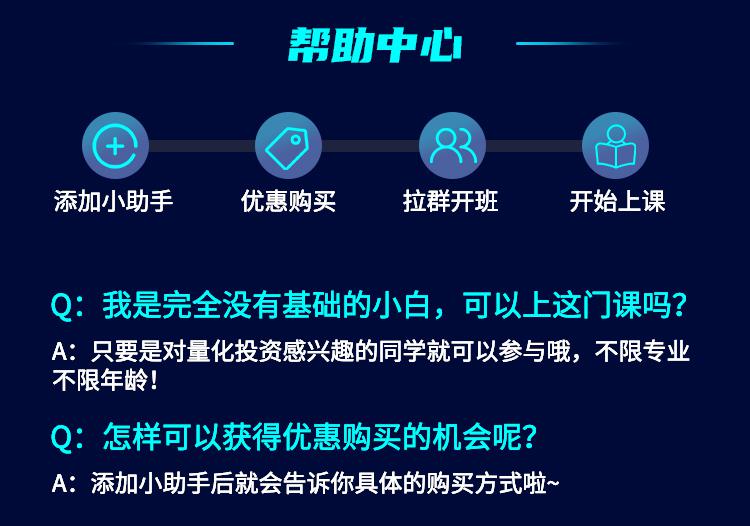 帮助中心

添加小助手

优惠购买

拉群开班

开始上课

Q：我是完全没有基础的小白，可以上这门课吗？

A：只要是对量化投资感兴趣的同学就可以参与哦，不限专业不限年龄！

Q：怎样可以获得优惠购买的机会呢？

A：添加小助手后就会告诉你具体的购买方式啦~